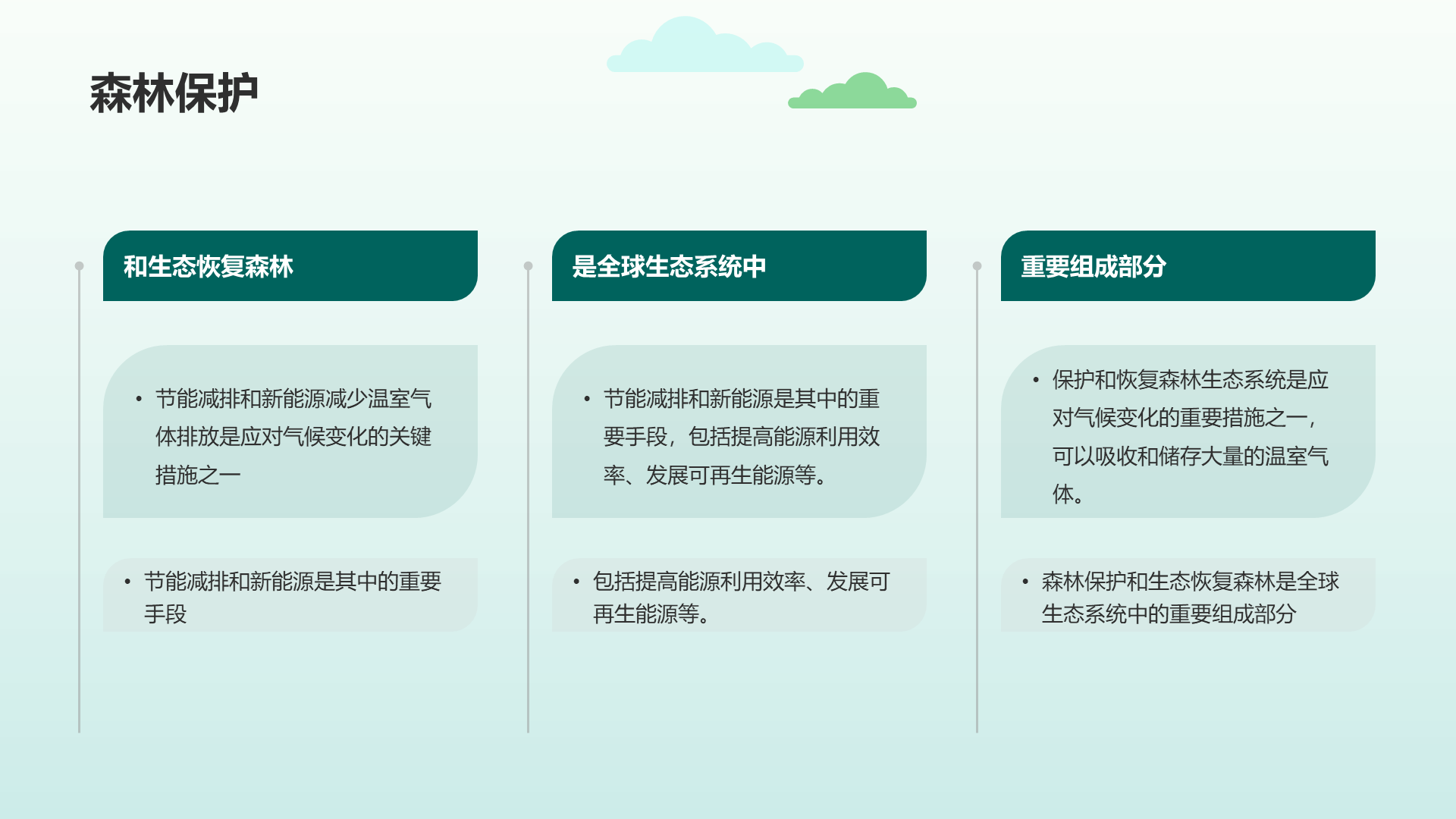 森林保护

和生态恢复森林

• 节能减排和新能源减少温室气体排放是应对气候变化的关键措施之一

• 节能减排和新能源是其中的重要手段

是全球生态系统中

• 节能减排和新能源是其中的重要手段，包括提高能源利用效率、发展可再生能源等。

• 包括提高能源利用效率、发展可再生能源等。

重要组成部分

• 保护和恢复森林生态系统是应对气候变化的重要措施之一，可以吸收和储存大量的温室气体。

• 森林保护和生态恢复森林是全球生态系统中的重要组成部分